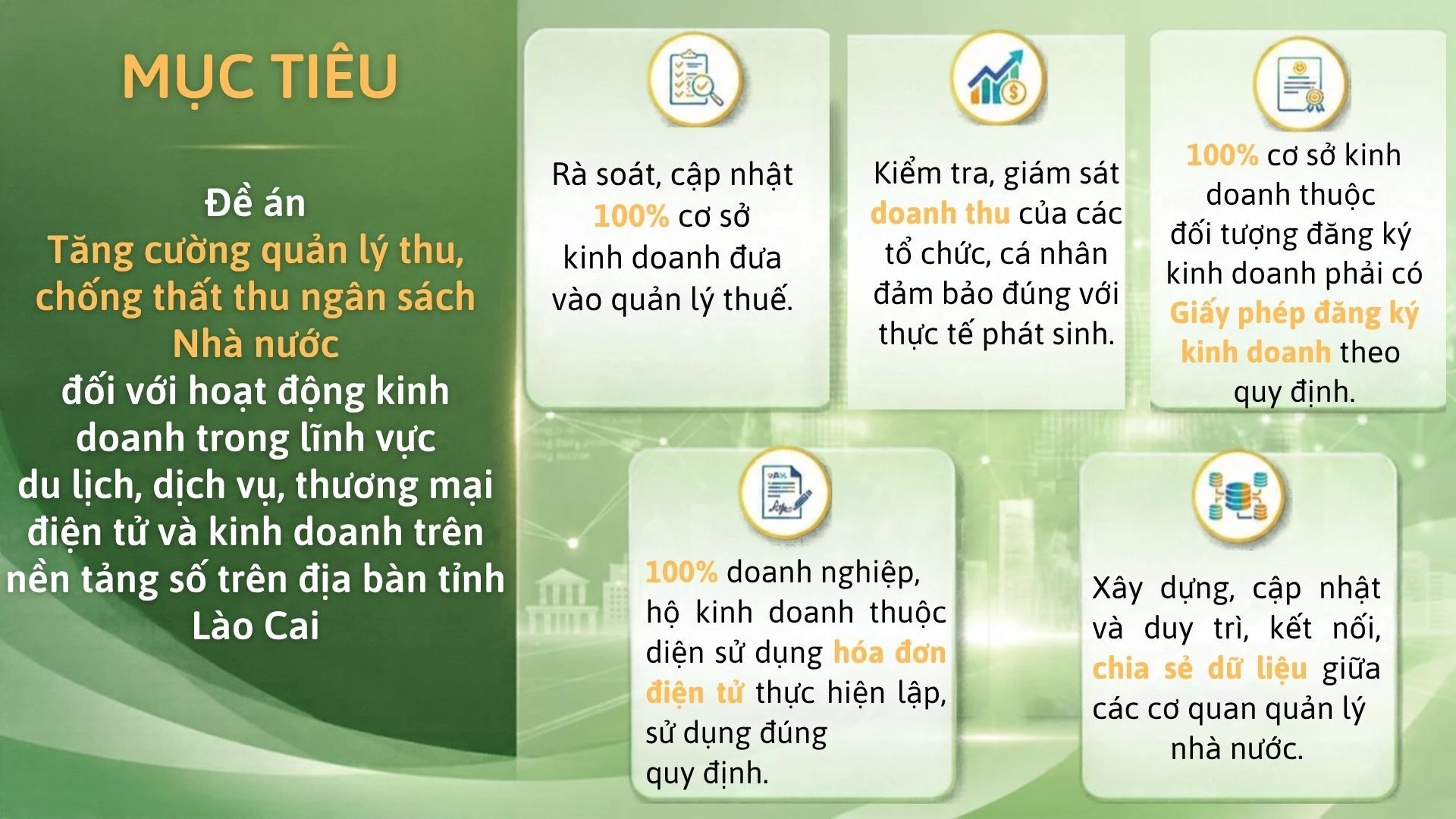 MỤC TIÊU

Đề án
Tăng cường quản lý thu, chống thất thu ngân sách Nhà nước
đối với hoạt động kinh doanh trong lĩnh vực du lịch, dịch vụ, thương mại điện tử và kinh doanh trên nền tảng số trên địa bàn tỉnh Lào Cai

Rà soát, cập nhật 100% cơ sở kinh doanh đưa vào quản lý thuế.

Kiểm tra, giám sát doanh thu của các tổ chức, cá nhân đảm bảo đúng với thực tế phát sinh.

100% cơ sở kinh doanh thuộc đối tượng đăng ký kinh doanh phải có Giấy phép đăng ký kinh doanh theo quy định.

100% doanh nghiệp, hộ kinh doanh thuộc diện sử dụng hóa đơn điện tử thực hiện lập, sử dụng đúng quy định.

Xây dựng, cập nhật và duy trì, kết nối, chia sẻ dữ liệu giữa các cơ quan quản lý nhà nước.